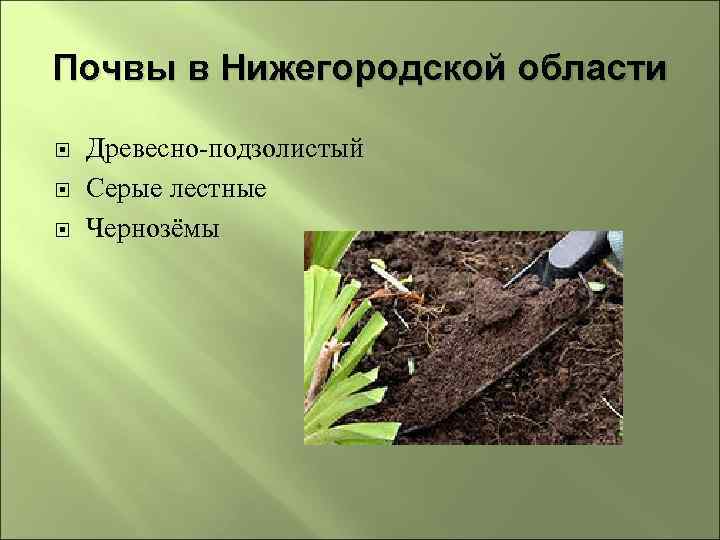 Почвы в Нижегородской области

Древесно-подзолистый
Серые лестные
Чернозёмы